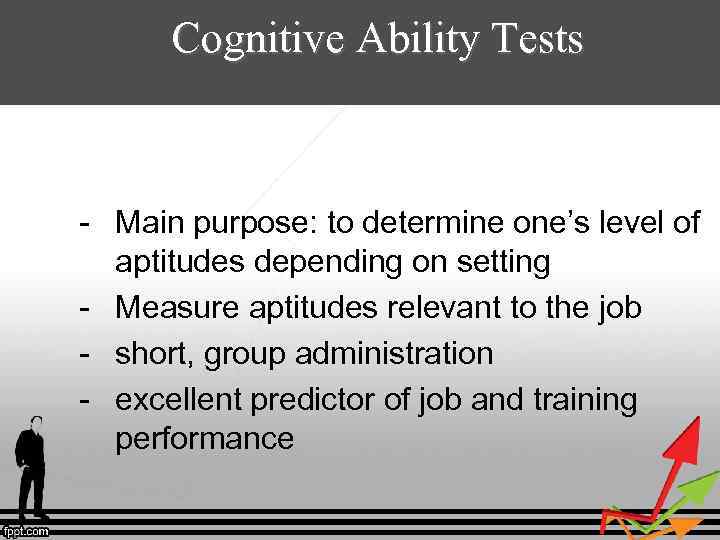 Cognitive Ability Tests

- Main purpose: to determine one's level of aptitudes depending on setting
- Measure aptitudes relevant to the job
- short, group administration
- excellent predictor of job and training performance

fppt.com